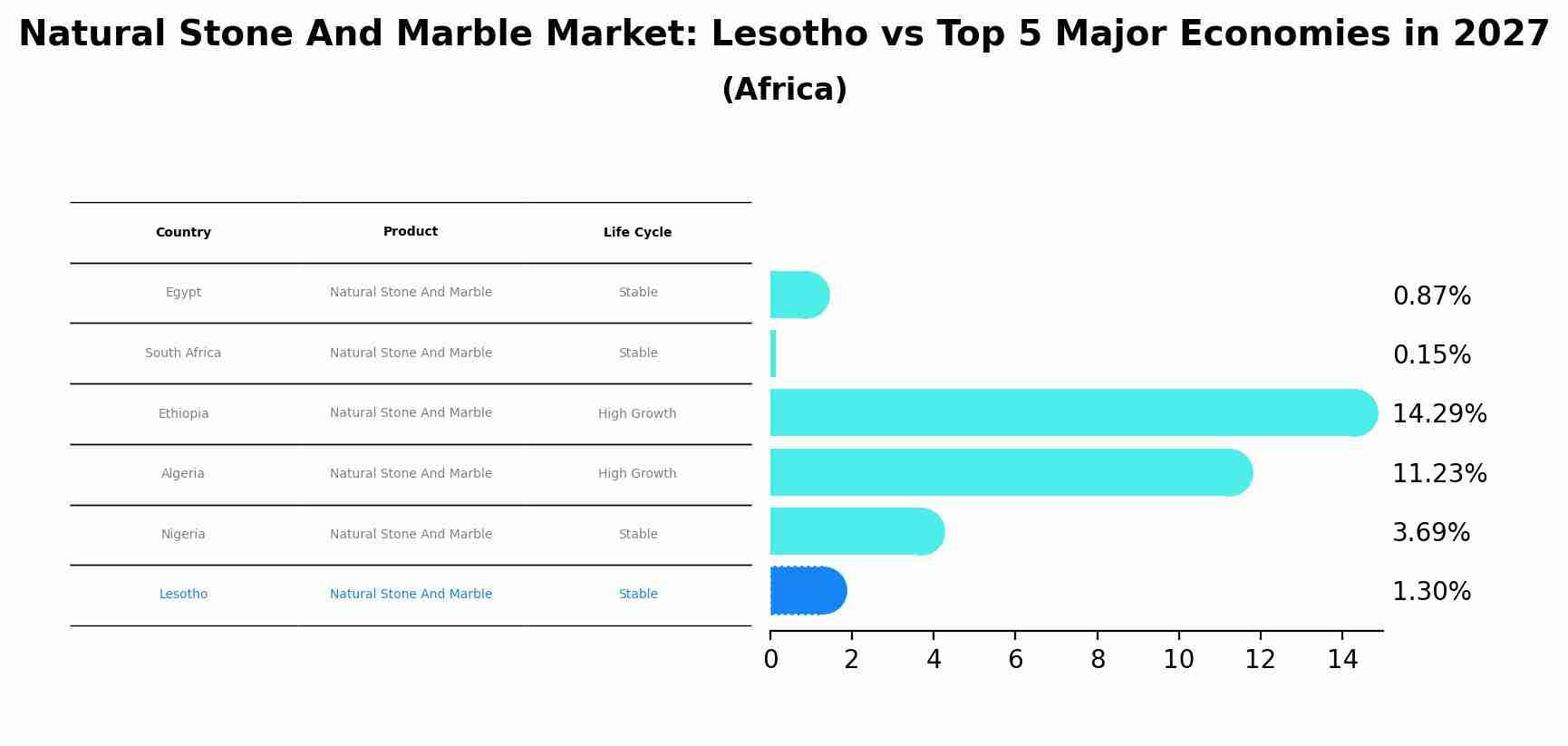 Natural Stone And Marble Market: Lesotho vs Top 5 Major Economies in 2027
(Africa)

| Country | Product | Life Cycle |
|---|---|---|
| Egypt | Natural Stone And Marble | Stable |
| South Africa | Natural Stone And Marble | Stable |
| Ethiopia | Natural Stone And Marble | High Growth |
| Algeria | Natural Stone And Marble | High Growth |
| Nigeria | Natural Stone And Marble | Stable |
| Lesotho | Natural Stone And Marble | Stable |

0.87%
0.15%
14.29%
11.23%
3.69%
1.30%

0 2 4 6 8 10 12 14